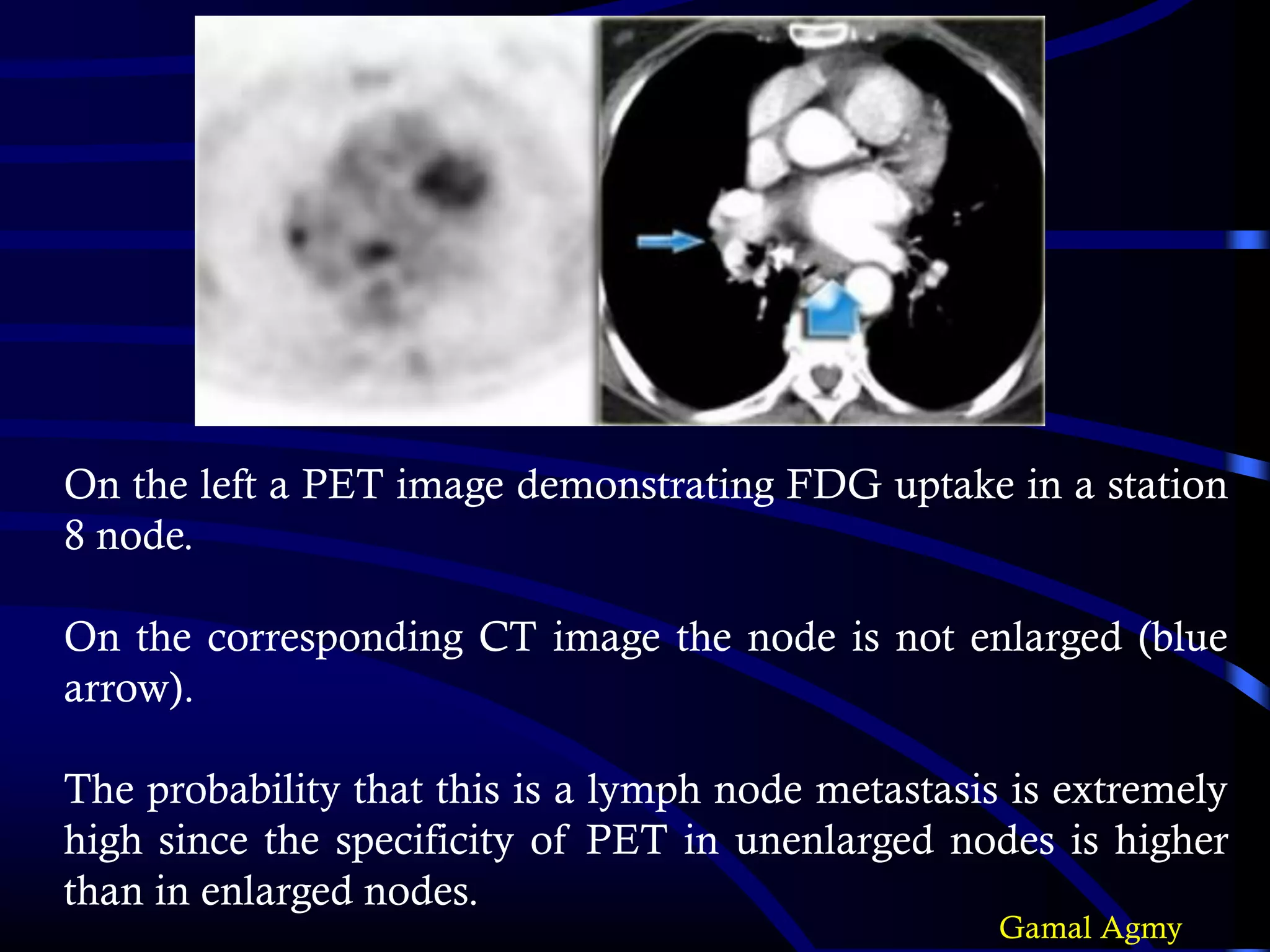 On the left a PET image demonstrating FDG uptake in a station 8 node.

On the corresponding CT image the node is not enlarged (blue arrow).

The probability that this is a lymph node metastasis is extremely high since the specificity of PET in unenlarged nodes is higher than in enlarged nodes.

Gamal Agmy